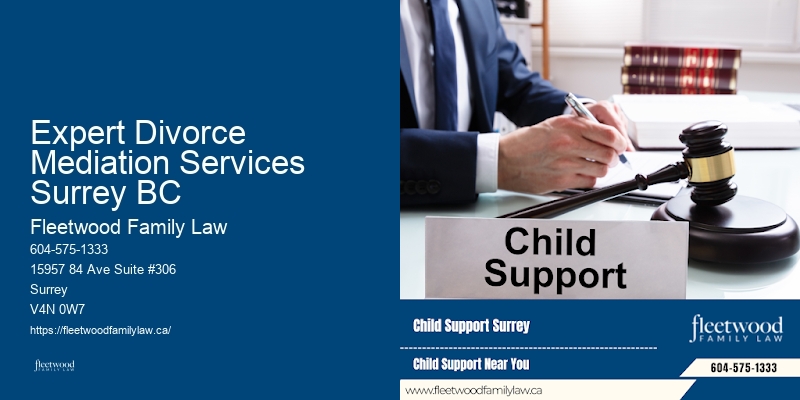 Expert Divorce Mediation Services Surrey BC

Fleetwood Family Law

604-575-1333

15957 84 Ave Suite #306

Surrey

V4N 0W7

https://fleetwoodfamilylaw.ca/

fleetwood FAMILY LAW

Child Support

Child Support Surrey

Child Support Near You

fleetwood FAMILY LAW

604-575-1333

www.fleetwoodfamilylaw.ca